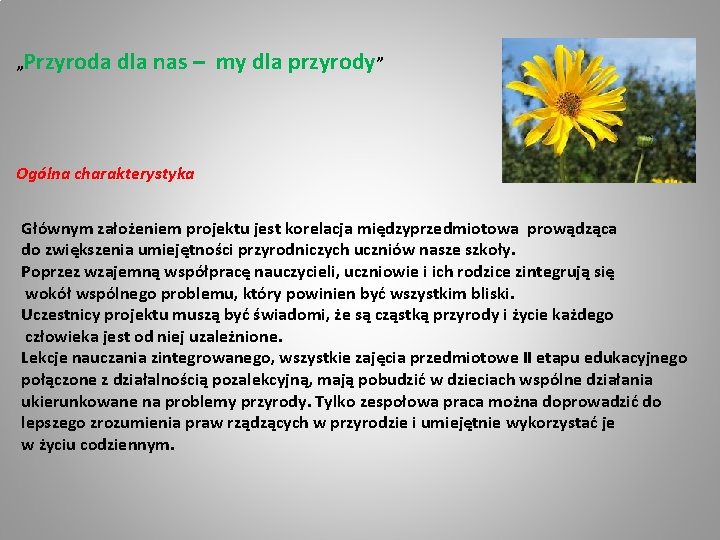 „Przyroda dla nas – my dla przyrody”

Ogólna charakterystyka

Głównym założeniem projektu jest korelacja międzyprzedmiotowa prowądząca do zwiększenia umiejętności przyrodniczych uczniów nasze szkoły.
Poprzez wzajemną współpracę nauczycieli, uczniowie i ich rodzice zintegrują się wokół wspólnego problemu, który powinien być wszystkim bliski.
Uczestnicy projektu muszą być świadomi, że są cząstką przyrody i życie każdego człowieka jest od niej uzależnione.
Lekcje nauczania zintegrowanego, wszystkie zajęcia przedmiotowe II etapu edukacyjnego połączone z działalnością pozalekcyjną, mają pobudzić w dzieciach wspólne działania ukierunkowane na problemy przyrody. Tylko zespołowa praca można doprowadzić do lepszego zrozumienia praw rządzących w przyrodzie i umiejętnie wykorzystać je w życiu codziennym.